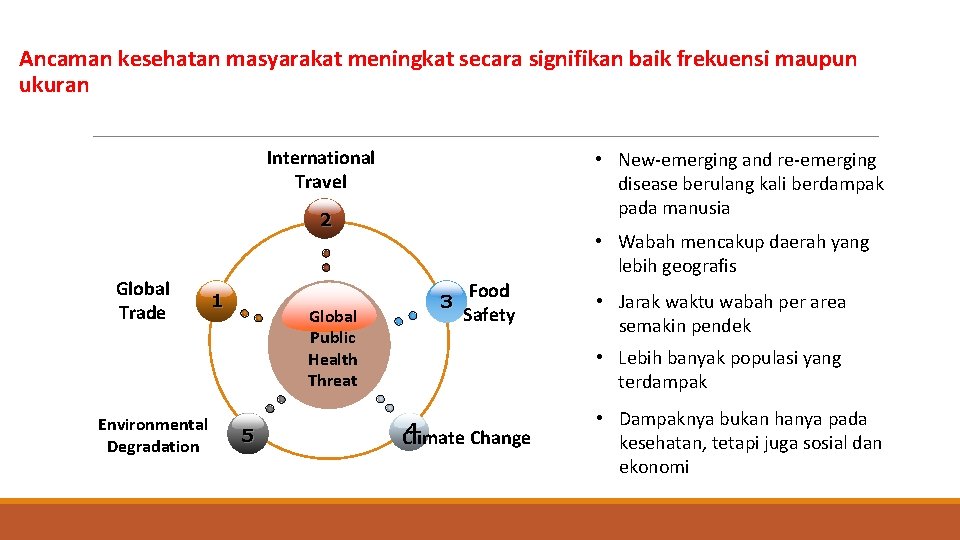 Ancaman kesehatan masyarakat meningkat secara signifikan baik frekuensi maupun ukuran

International Travel

2

Global Trade

1

Global Public Health Threat

3

Food Safety

Environmental Degradation

5

4

Climate Change

• New-emerging and re-emerging disease berulang kali berdampak pada manusia

• Wabah mencakup daerah yang lebih geografis

• Jarak waktu wabah per area semakin pendek

• Lebih banyak populasi yang terdampak

• Dampaknya bukan hanya pada kesehatan, tetapi juga sosial dan ekonomi